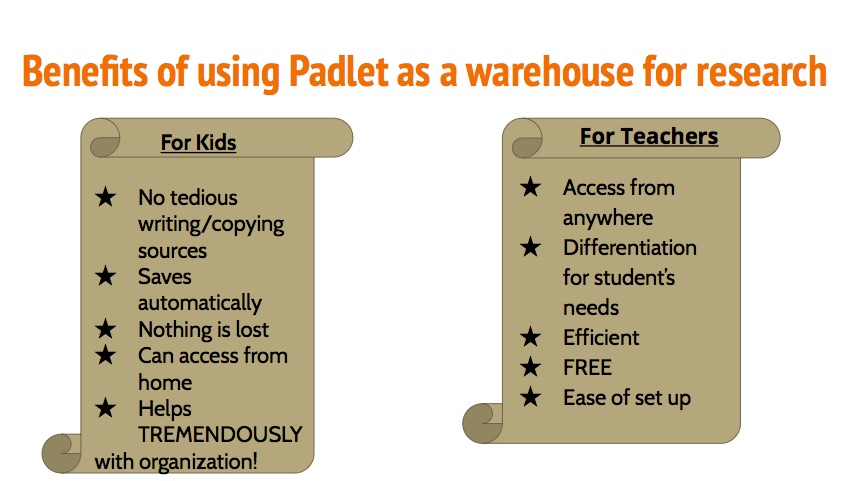 Benefits of using Padlet as a warehouse for research

For Kids

★ No tedious writing/copying sources
★ Saves automatically
★ Nothing is lost
★ Can access from home
★ Helps TREMENDOUSLY with organization!

For Teachers

★ Access from anywhere
★ Differentiation for student's needs
★ Efficient
★ FREE
★ Ease of set up